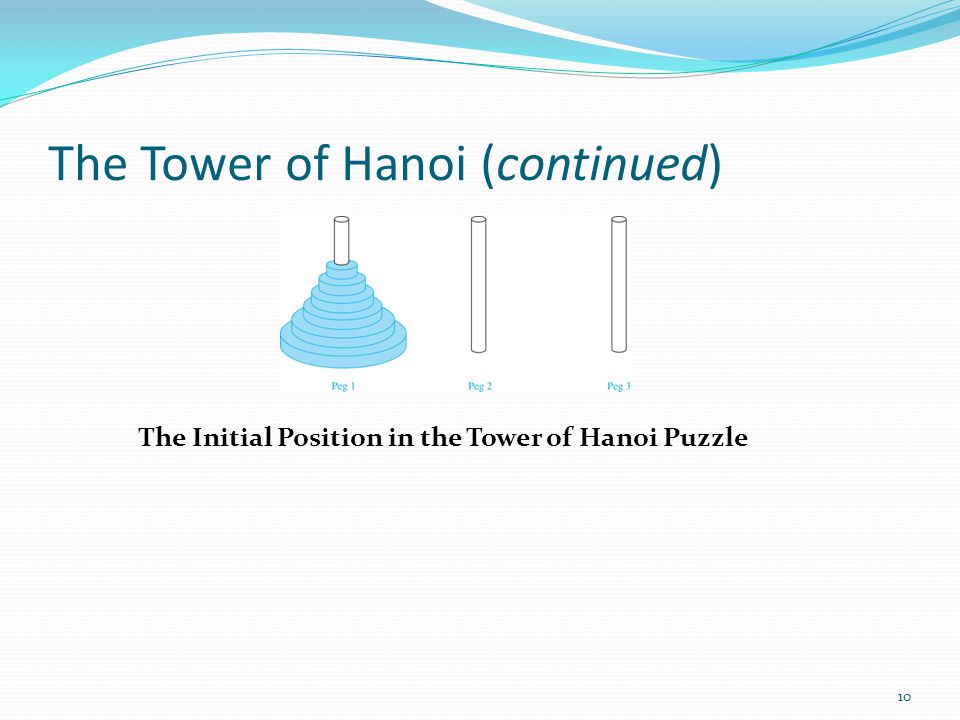 The Tower of Hanoi (continued)

Peg 1
Peg 2
Peg 3

The Initial Position in the Tower of Hanoi Puzzle

10